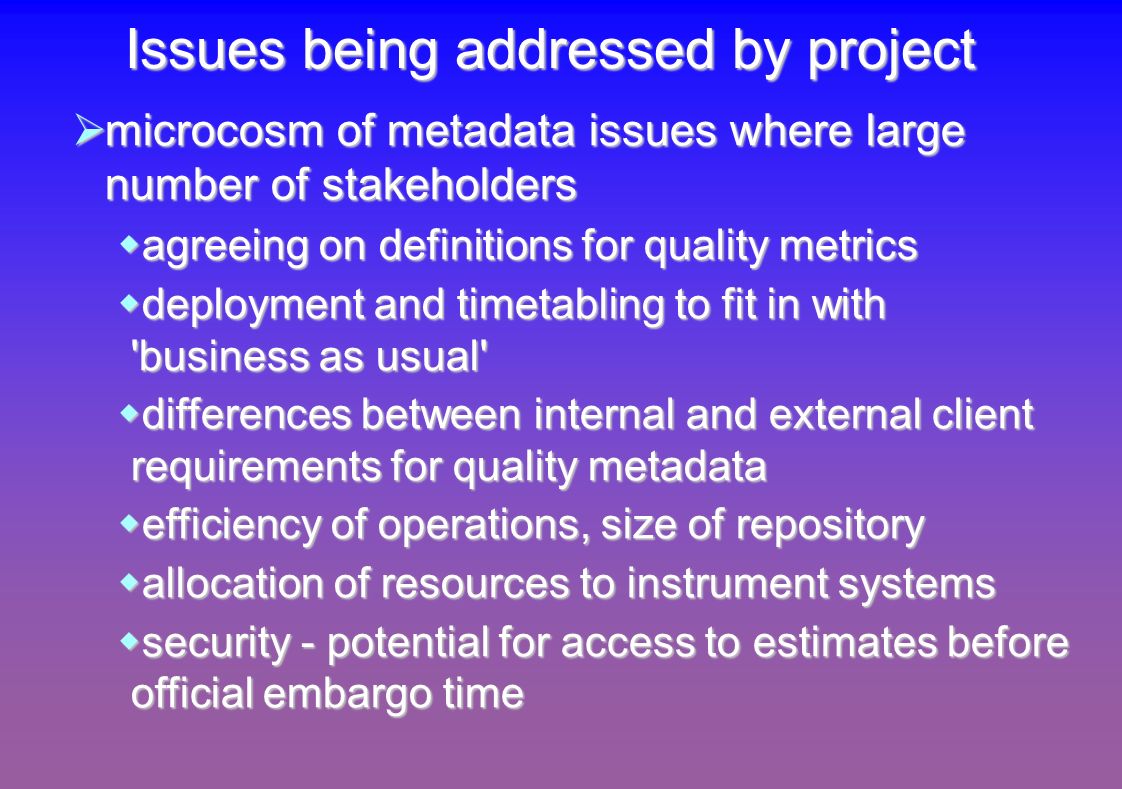 Issues being addressed by project

➢ microcosm of metadata issues where large number of stakeholders

◆ agreeing on definitions for quality metrics

◆ deployment and timetabling to fit in with 'business as usual'

◆ differences between internal and external client requirements for quality metadata

◆ efficiency of operations, size of repository

◆ allocation of resources to instrument systems

◆ security - potential for access to estimates before official embargo time